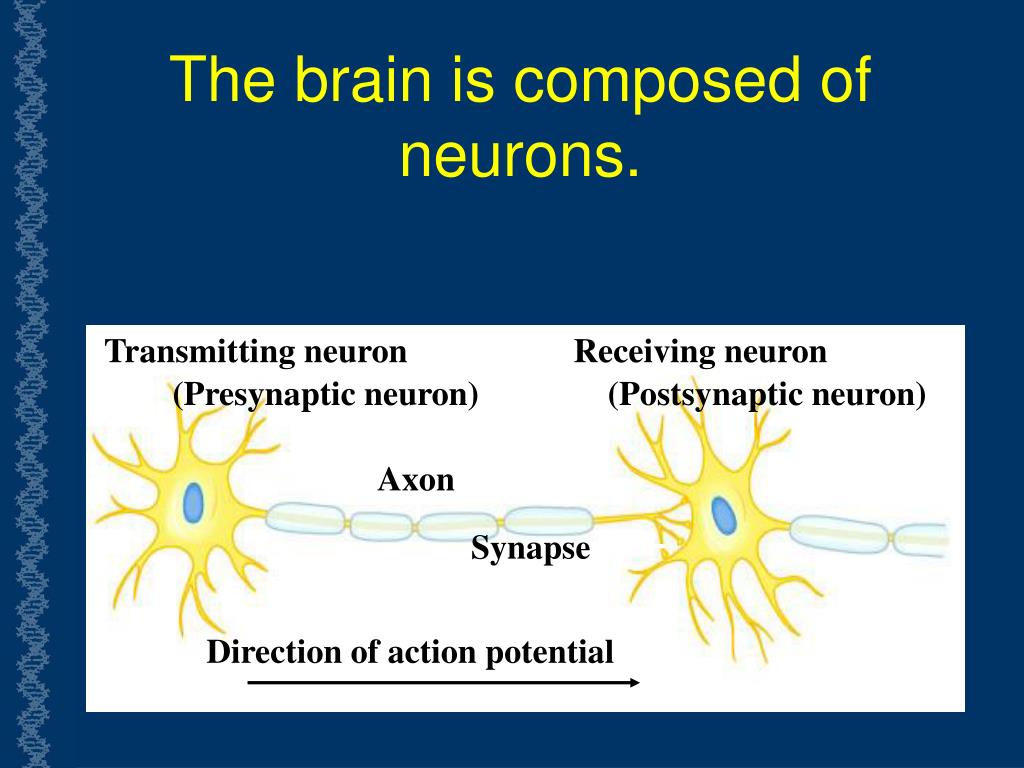 The brain is composed of neurons.

Transmitting neuron
(Presynaptic neuron)

Receiving neuron
(Postsynaptic neuron)

Axon

Synapse

Direction of action potential